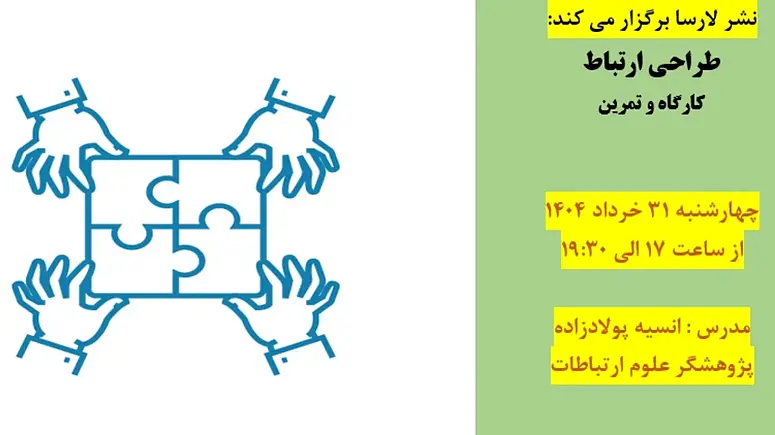 نشر لارسا برگزار می کند:

طراحی ارتباط

کارگاه و تمرین

چهارشنبه ۳۱ خرداد ۱۴۰۴
از ساعت ۱۷ الی ۱۹:۳۰

مدرس : انسیه پولادزاده
پژوهشگر علوم ارتباطات